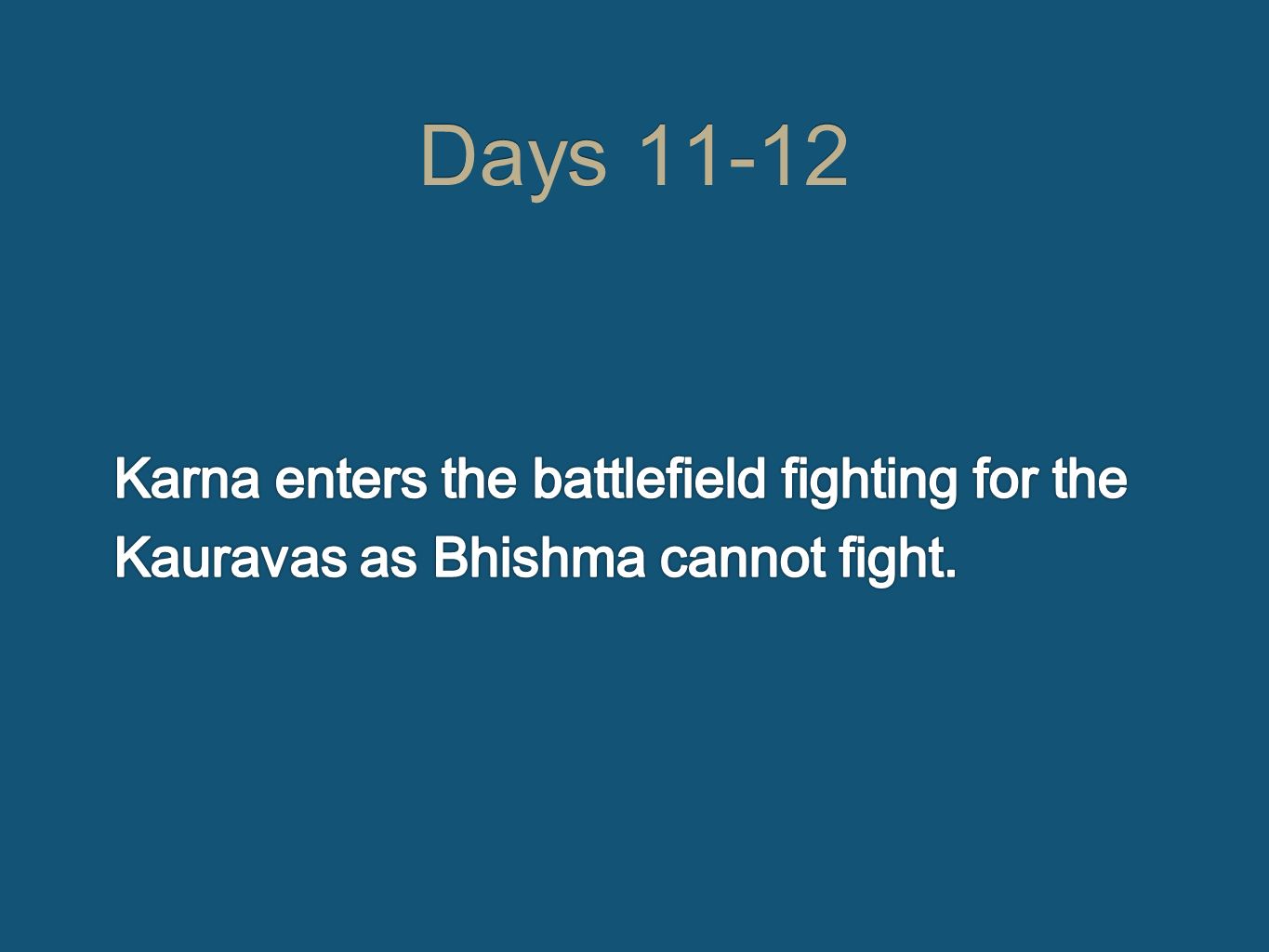 Days 11-12

Karna enters the battlefield fighting for the Kauravas as Bhishma cannot fight.